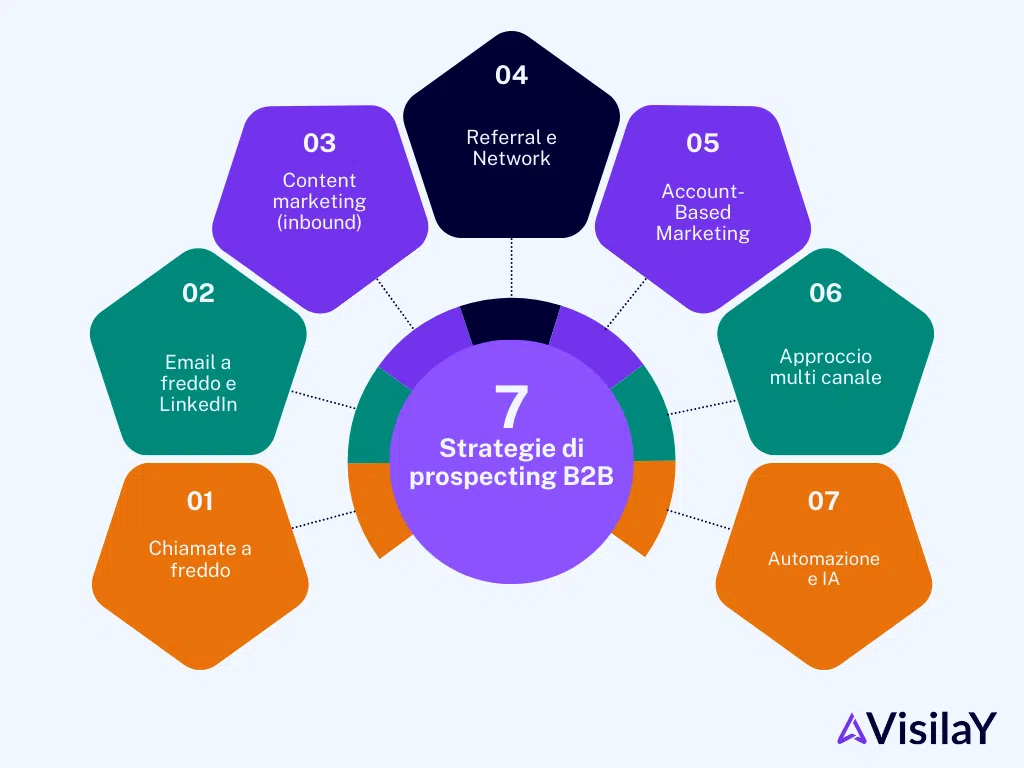 7
Strategie di prospecting B2B

01
Chiamate a freddo

02
Email a freddo e LinkedIn

03
Content marketing (inbound)

04
Referral e Network

05
Account-Based Marketing

06
Approccio multi canale

07
Automazione e IA

VisilaY